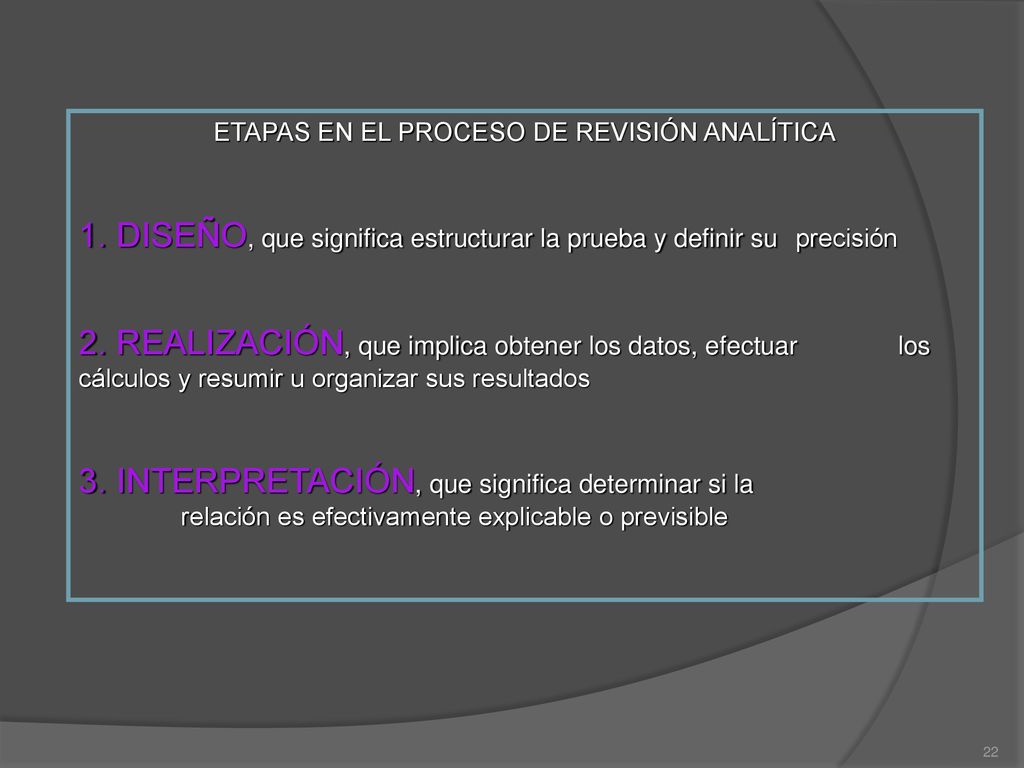 ETAPAS EN EL PROCESO DE REVISIÓN ANALÍTICA

1. DISEÑO, que significa estructurar la prueba y definir su precisión

2. REALIZACIÓN, que implica obtener los datos, efectuar los cálculos y resumir u organizar sus resultados

3. INTERPRETACIÓN, que significa determinar si la relación es efectivamente explicable o previsible

22